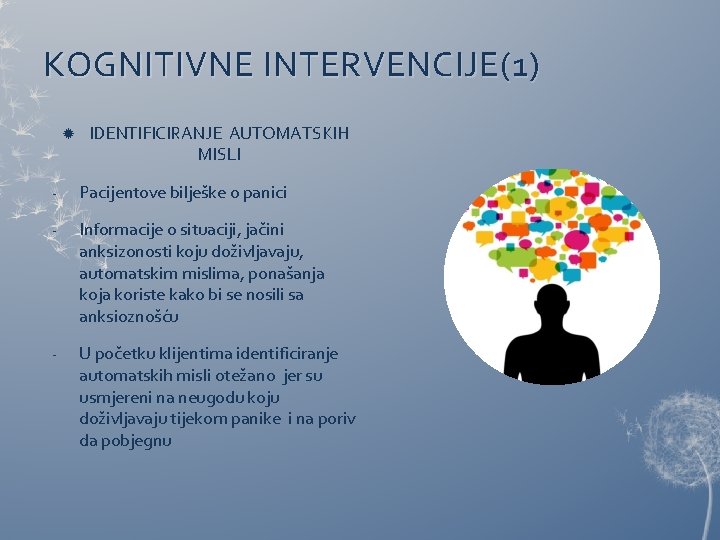 KOGNITIVNE INTERVENCIJE(1)

IDENTIFICIRANJE AUTOMATSKIH MISLI

- Pacijentove bilješke o panici

- Informacije o situaciji, jačini anksizonosti koju doživljavaju, automatskim mislima, ponašanja koja koriste kako bi se nosili sa anksioznošću

- U početku klijentima identificiranje automatskih misli otežano jer su usmjereni na neugodu koju doživljavaju tijekom panike i na poriv da pobjegnu